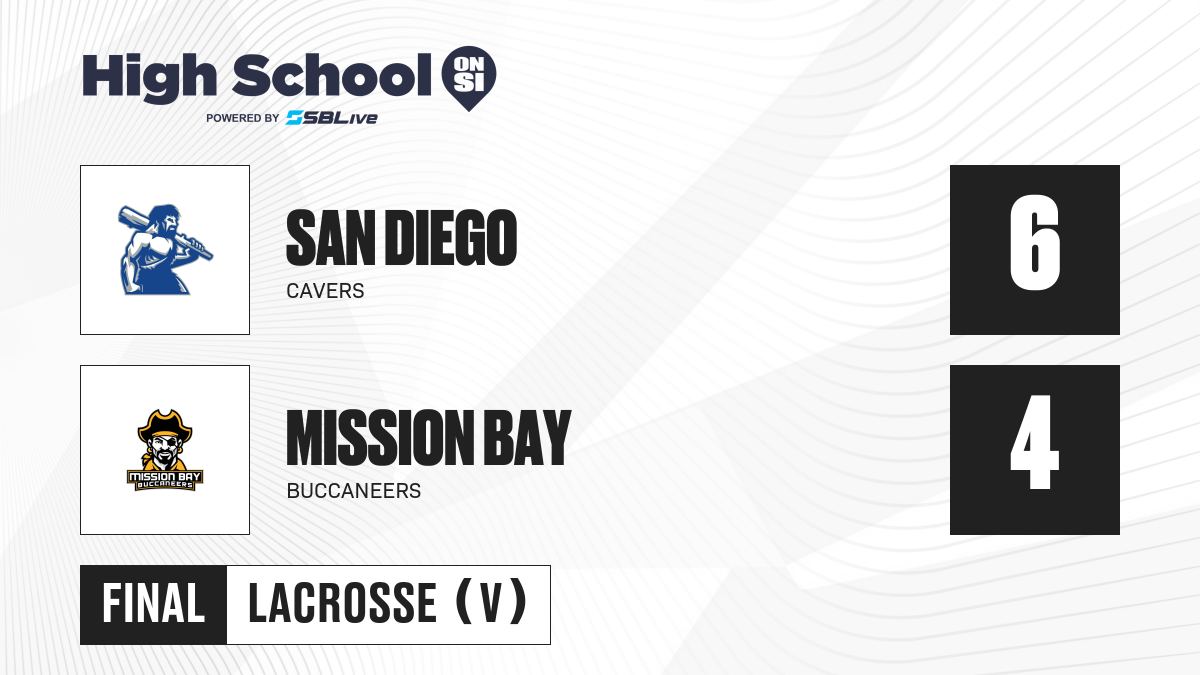 High School ON SI
POWERED BY SBLive

SAN DIEGO
CAVERS

6

MISSION BAY
BUCCANEERS

4

FINAL LACROSSE (V)